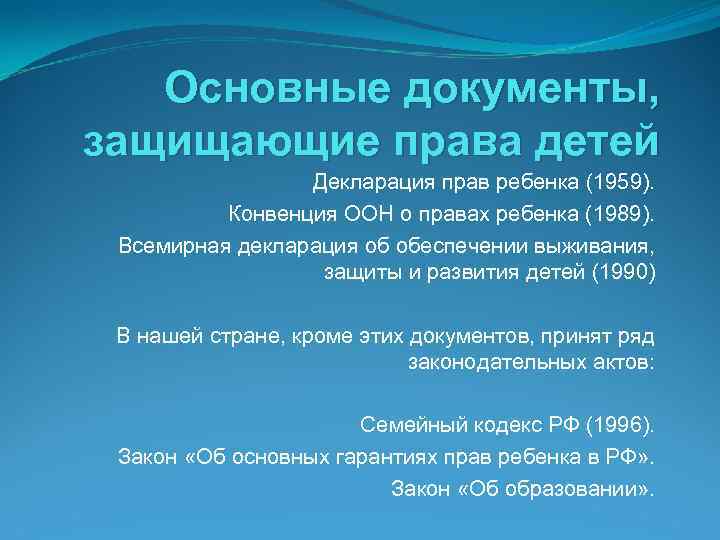 Основные документы, защищающие права детей

Декларация прав ребенка (1959).

Конвенция ООН о правах ребенка (1989).

Всемирная декларация об обеспечении выживания, защиты и развития детей (1990)

В нашей стране, кроме этих документов, принят ряд законодательных актов:

Семейный кодекс РФ (1996).

Закон «Об основных гарантиях прав ребенка в РФ».

Закон «Об образовании».